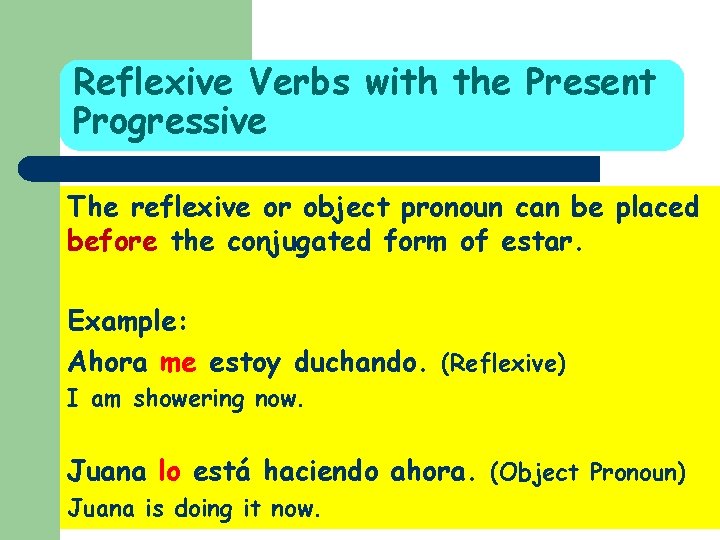 Reflexive Verbs with the Present Progressive

The reflexive or object pronoun can be placed before the conjugated form of estar.

Example:

Ahora me estoy duchando. (Reflexive)

I am showering now.

Juana lo está haciendo ahora. (Object Pronoun)

Juana is doing it now.